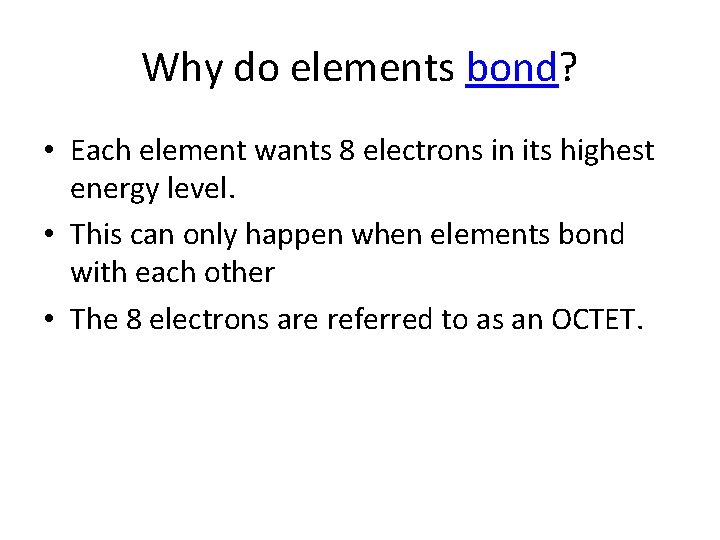 Why do elements bond?

• Each element wants 8 electrons in its highest energy level.
• This can only happen when elements bond with each other
• The 8 electrons are referred to as an OCTET.